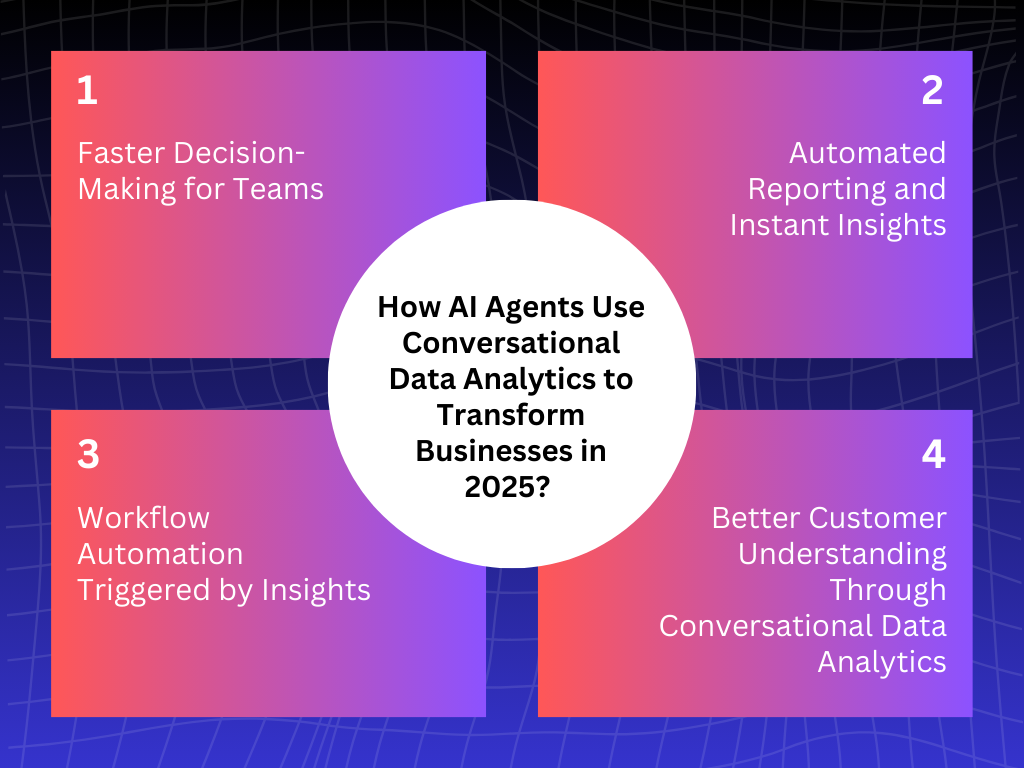 1

Faster Decision-Making for Teams

2

Automated Reporting and Instant Insights

How AI Agents Use Conversational Data Analytics to Transform Businesses in 2025?

3

Workflow Automation Triggered by Insights

4

Better Customer Understanding Through Conversational Data Analytics